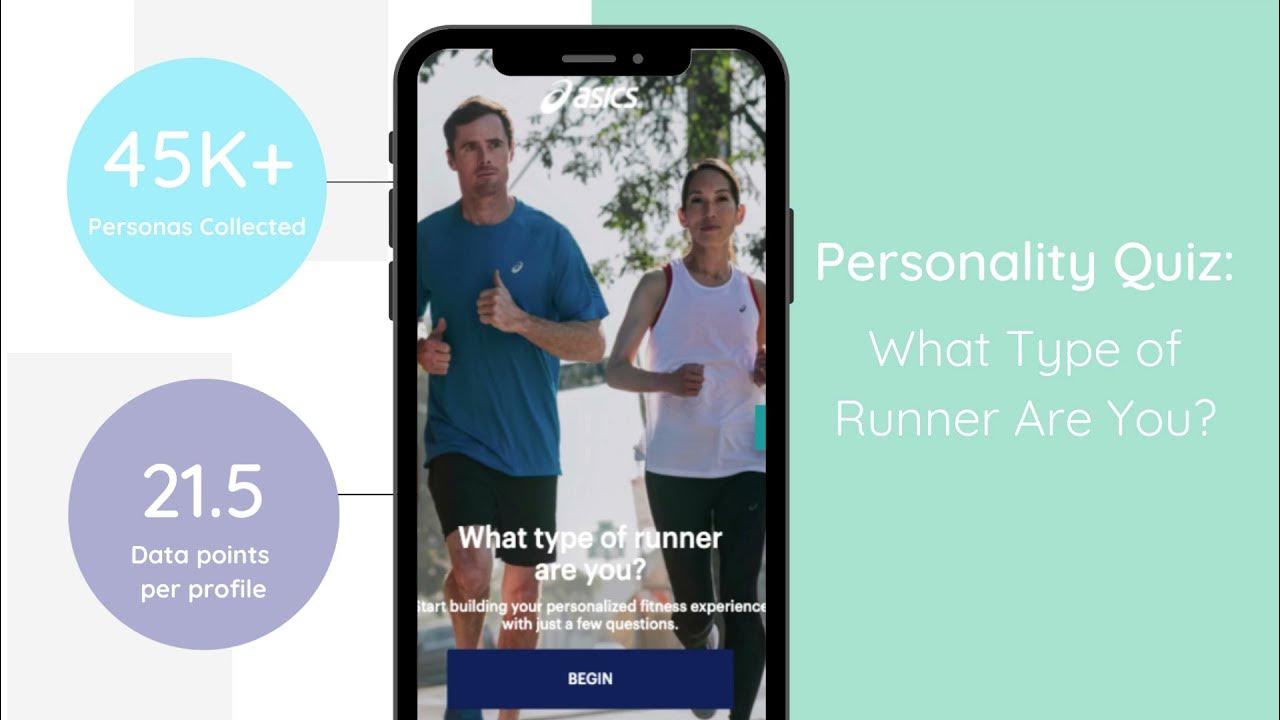 45K+
Personas Collected

21.5
Data points per profile

asics

What type of runner are you?

Start building your personalized fitness experience with just a few questions.

BEGIN

Personality Quiz:
What Type of Runner Are You?